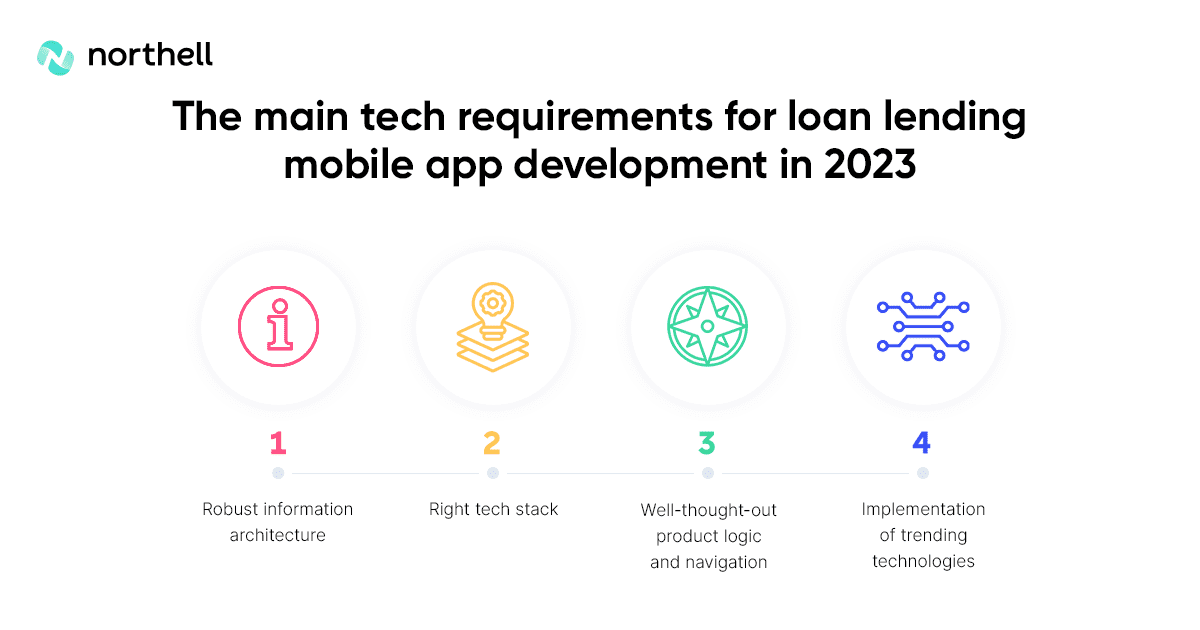 northell

The main tech requirements for loan lending mobile app development in 2023

1
Robust information architecture

2
Right tech stack

3
Well-thought-out product logic and navigation

4
Implementation of trending technologies